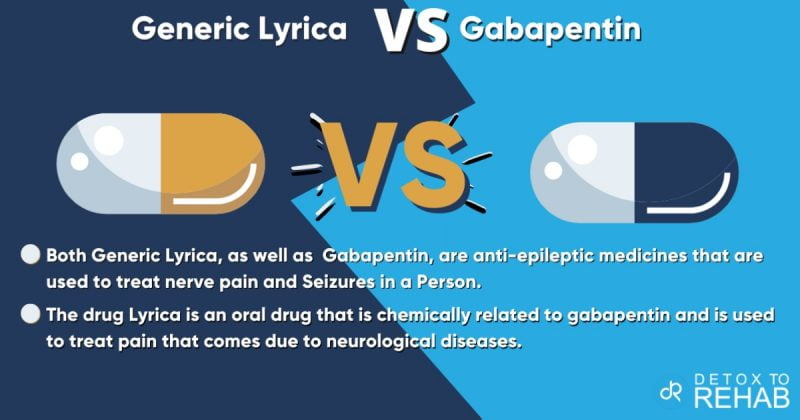 Generic Lyrica VS Gabapentin

VS

Both Generic Lyrica, as well as Gabapentin, are anti-epileptic medicines that are used to treat nerve pain and Seizures in a Person.

The drug Lyrica is an oral drug that is chemically related to gabapentin and is used to treat pain that comes due to neurological diseases.

DETOX TO REHAB